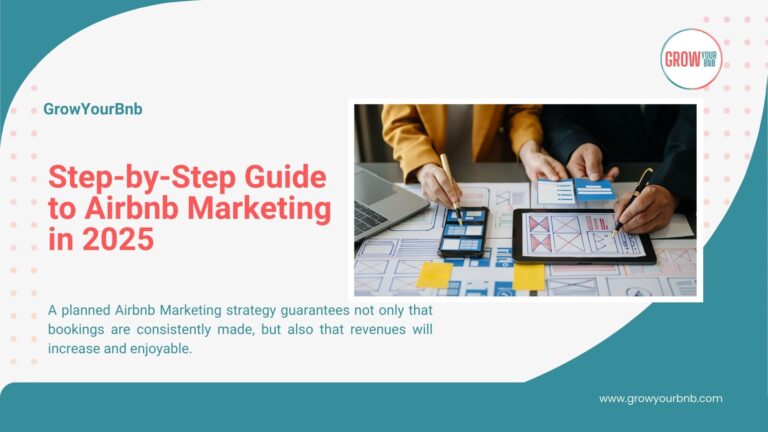 GROW YOUR BNB

GrowYourBnb

Step-by-Step Guide to Airbnb Marketing in 2025

A planned Airbnb Marketing strategy guarantees not only that bookings are consistently made, but also that revenues will increase and enjoyable.

www.growyourbnb.com